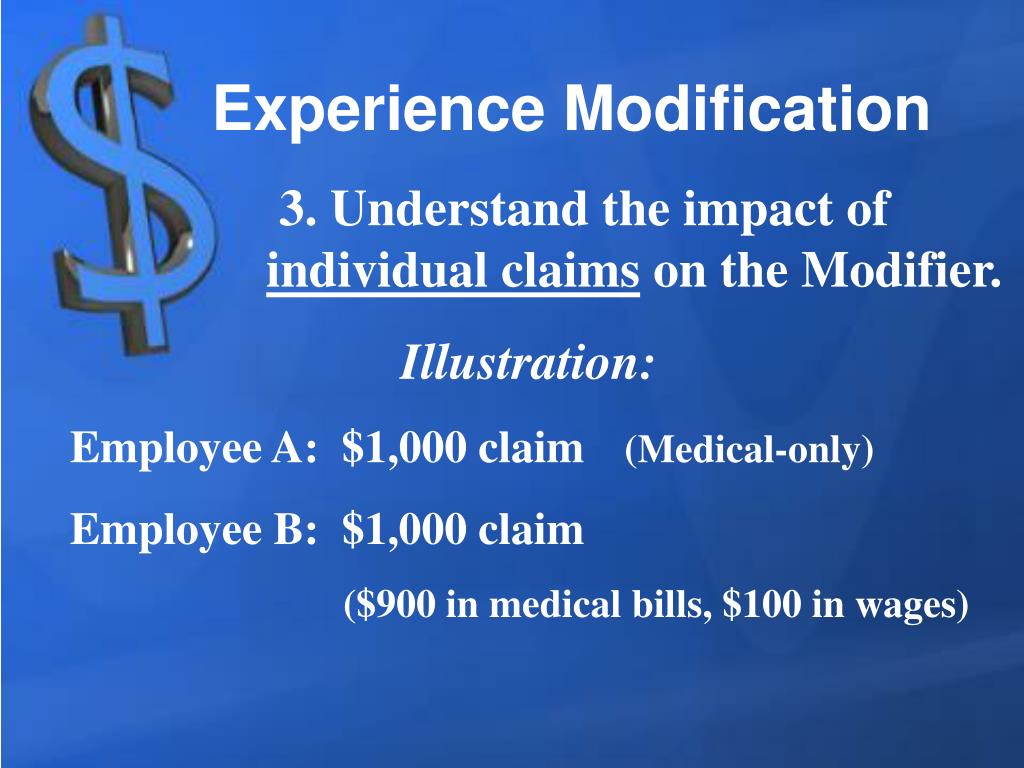 Experience Modification

3. Understand the impact of individual claims on the Modifier.

Illustration:

Employee A: \$1,000 claim (Medical-only)

Employee B: \$1,000 claim

(\$900 in medical bills, \$100 in wages)